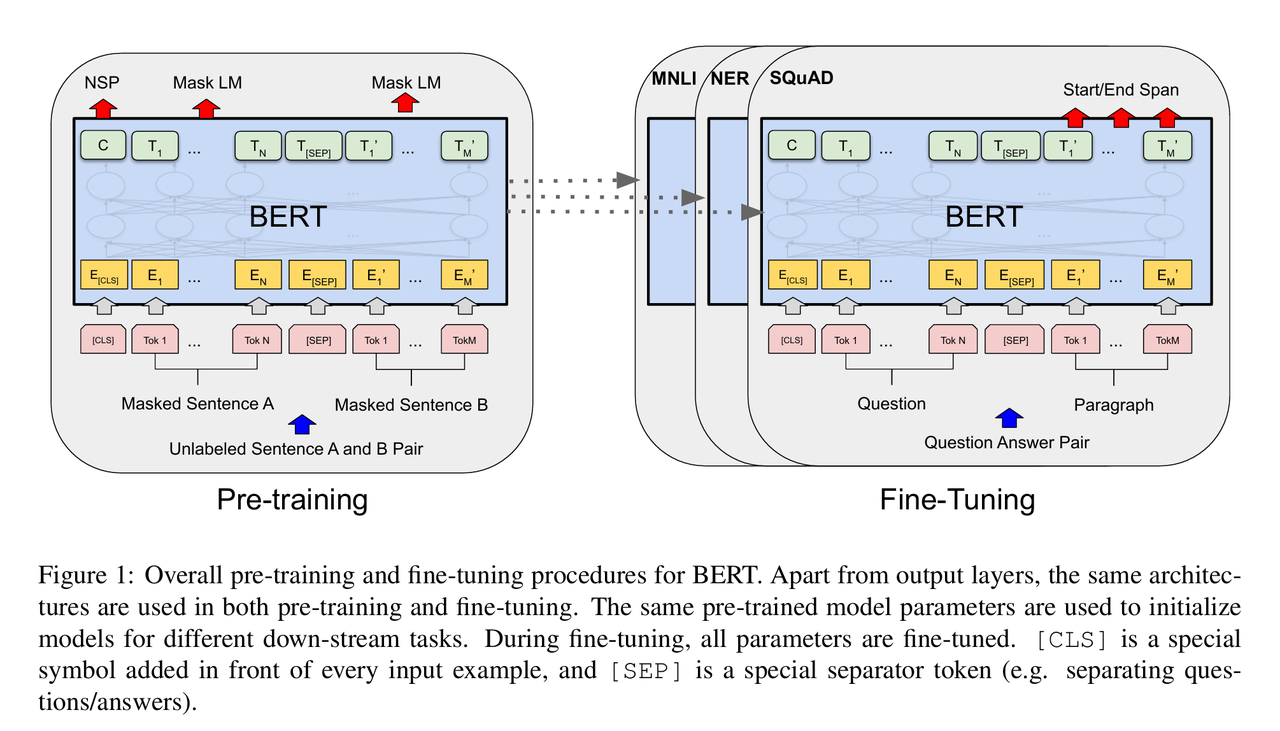 NSP Mask LM Mask LM

C $T_1$ ... $T_N$ $T_{[SEP]}$ $T_1'$ ... $T_M'$

BERT

$E_{[CLS]}$ $E_1$ ... $E_N$ $E_{[SEP]}$ $E_1'$ ... $E_M'$

[CLS] Tok 1 ... Tok N [SEP] Tok 1 ... TokM

Masked Sentence A Masked Sentence B

Unlabeled Sentence A and B Pair

Pre-training

MNLI NER SQuAD

Start/End Span

C $T_1$ ... $T_N$ $T_{[SEP]}$ $T_1'$ ... $T_M'$

BERT

$E_{[CLS]}$ $E_1$ ... $E_N$ $E_{[SEP]}$ $E_1'$ ... $E_M'$

[CLS] Tok 1 ... Tok N [SEP] Tok 1 ... TokM

Question Paragraph

Question Answer Pair

Fine-Tuning

Figure 1: Overall pre-training and fine-tuning procedures for BERT. Apart from output layers, the same architectures are used in both pre-training and fine-tuning. The same pre-trained model parameters are used to initialize models for different down-stream tasks. During fine-tuning, all parameters are fine-tuned. [CLS] is a special symbol added in front of every input example, and [SEP] is a special separator token (e.g. separating questions/answers).